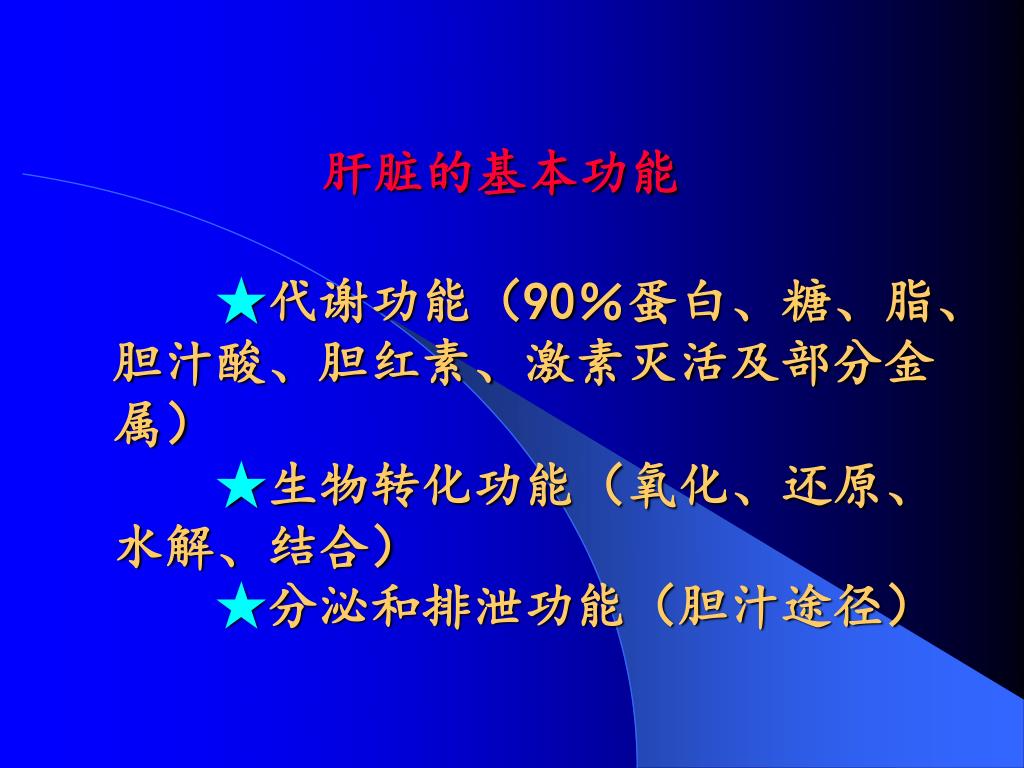 肝脏的基本功能

★代谢功能（90%蛋白、糖、脂、胆汁酸、胆红素、激素灭活及部分金属）

★生物转化功能（氧化、还原、水解、结合）

★分泌和排泄功能（胆汁途径）